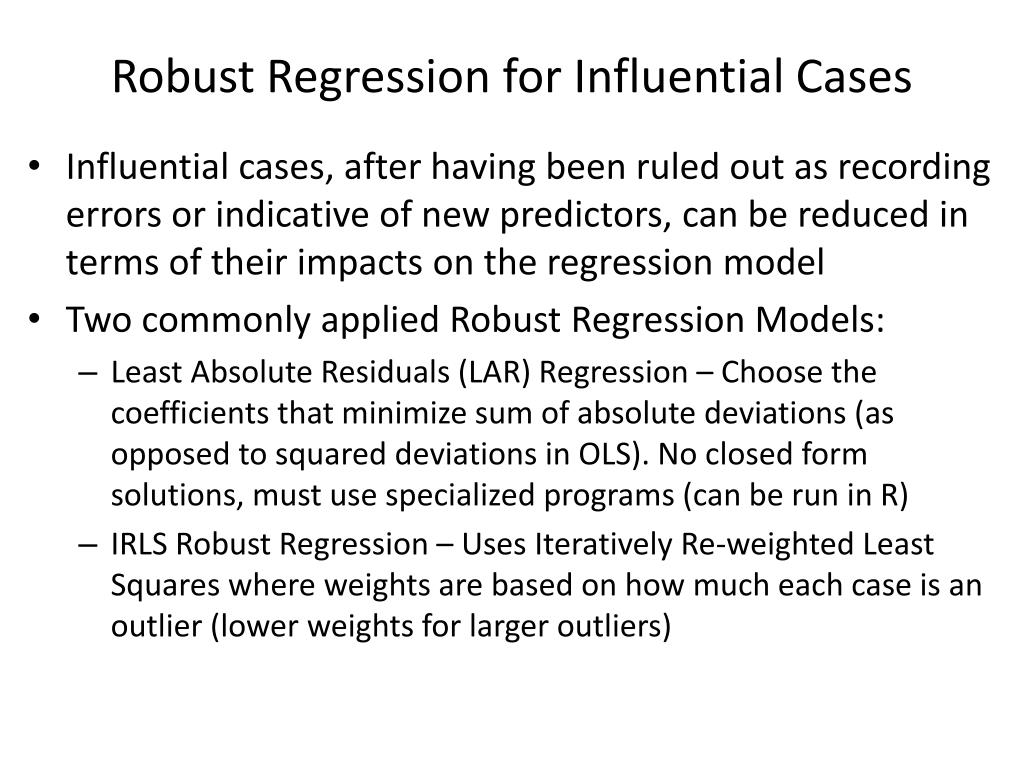 Robust Regression for Influential Cases

• Influential cases, after having been ruled out as recording errors or indicative of new predictors, can be reduced in terms of their impacts on the regression model

• Two commonly applied Robust Regression Models:
  – Least Absolute Residuals (LAR) Regression – Choose the coefficients that minimize sum of absolute deviations (as opposed to squared deviations in OLS). No closed form solutions, must use specialized programs (can be run in R)
  – IRLS Robust Regression – Uses Iteratively Re-weighted Least Squares where weights are based on how much each case is an outlier (lower weights for larger outliers)